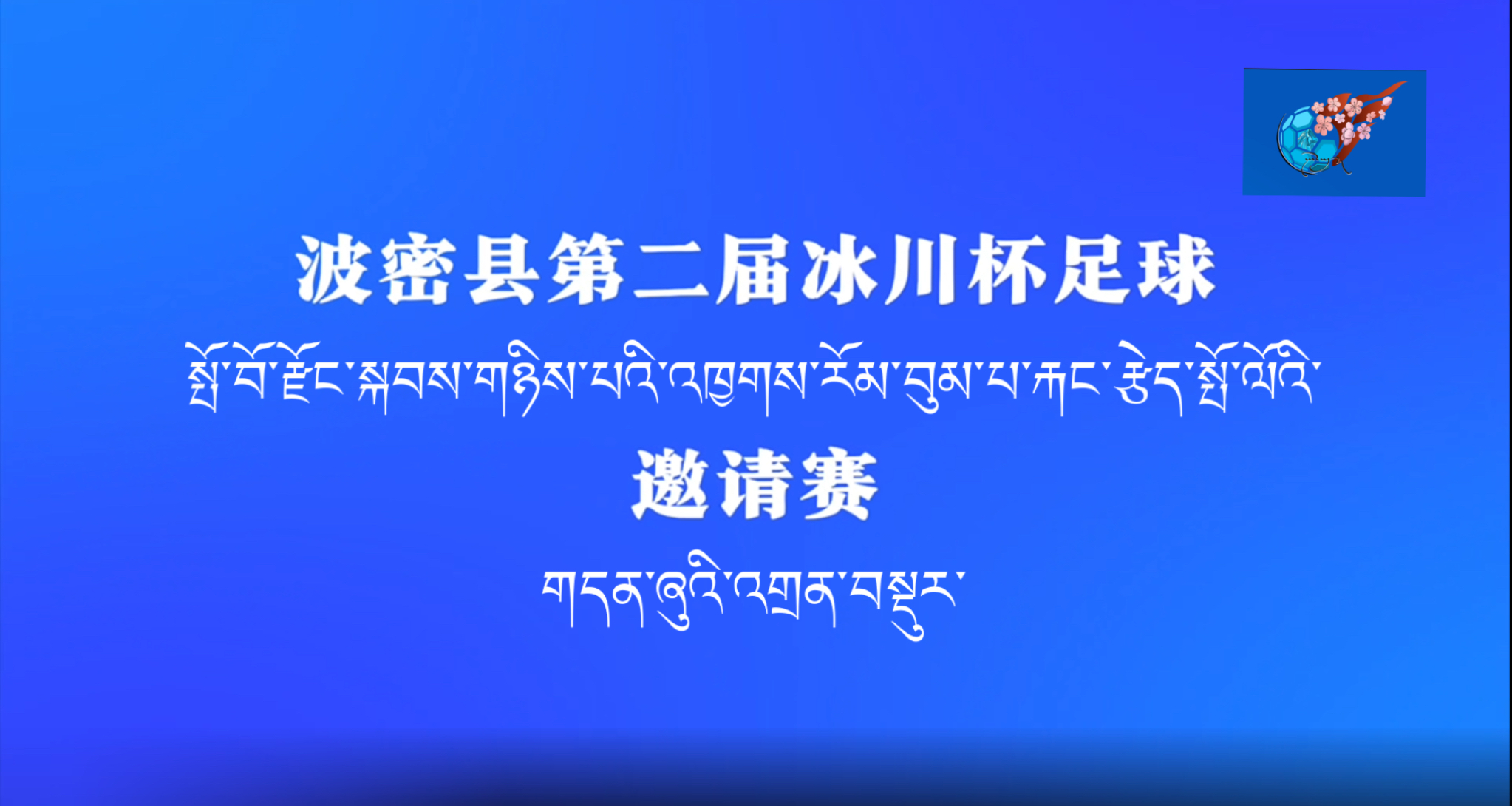 波密县第二届冰川杯足球

སྤོ་བོ་རྫོང་སྐབས་གཉིས་པའི་འཁྱགས་རོམ་བུམ་པ་རྐང་རྩེད་སྤོ་ལོའི་

邀请赛

གདན་ཞུའི་འགྲན་བསྡུར་